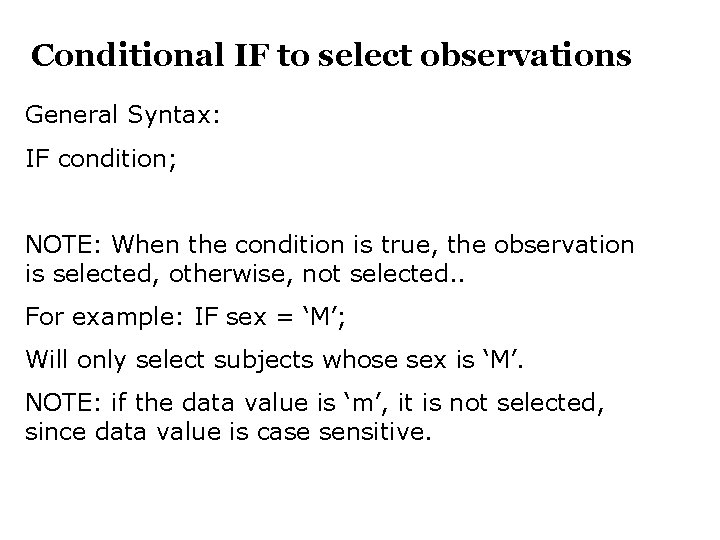 Conditional IF to select observations

General Syntax:

IF condition;

NOTE: When the condition is true, the observation is selected, otherwise, not selected..

For example: IF sex = ‘M’;

Will only select subjects whose sex is ‘M’.

NOTE: if the data value is ‘m’, it is not selected, since data value is case sensitive.